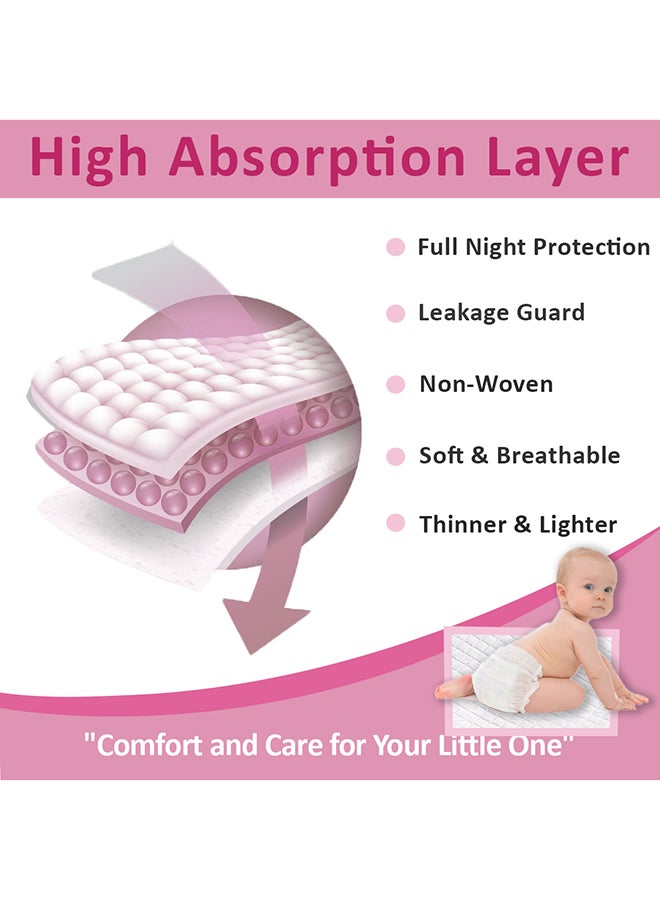 High Absorption Layer

Full Night Protection

Leakage Guard

Non-Woven

Soft & Breathable

Thinner & Lighter

"Comfort and Care for Your Little One"